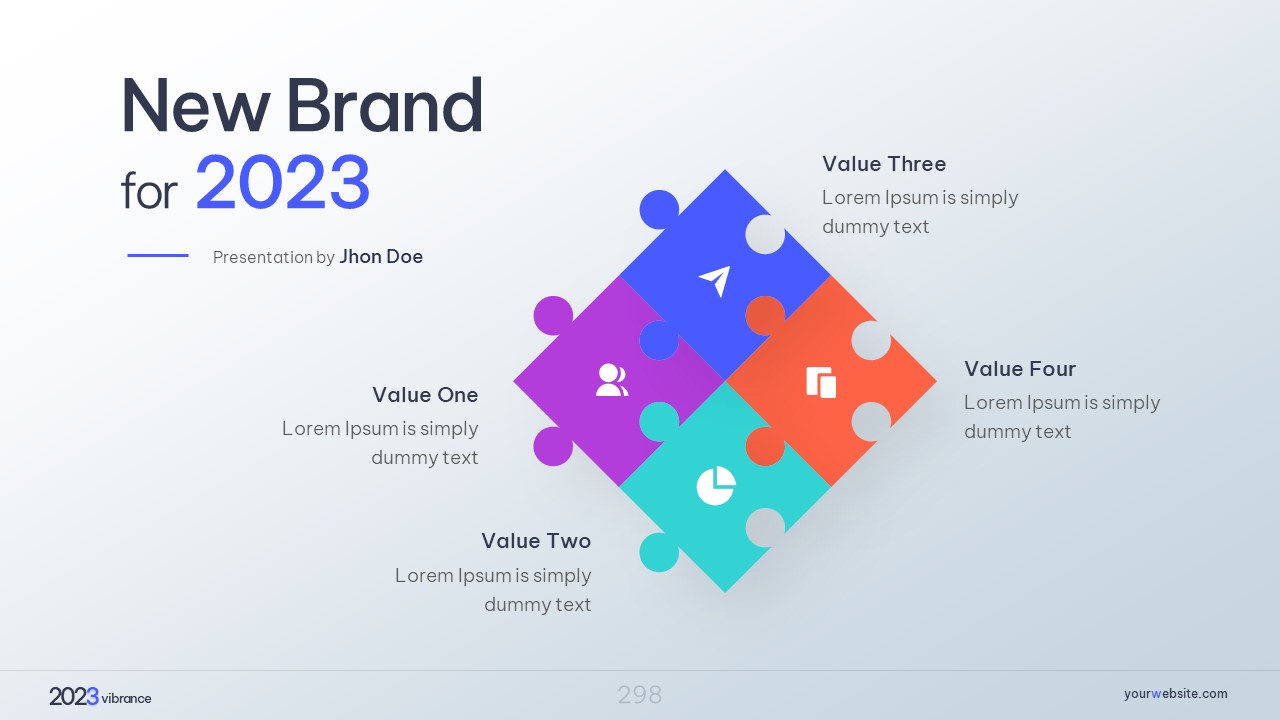 New Brand for 2023

Presentation by Jhon Doe

Value Three
Lorem Ipsum is simply dummy text

Value One
Lorem Ipsum is simply dummy text

Value Four
Lorem Ipsum is simply dummy text

Value Two
Lorem Ipsum is simply dummy text

2023 vibrance

298

yourwebsite.com